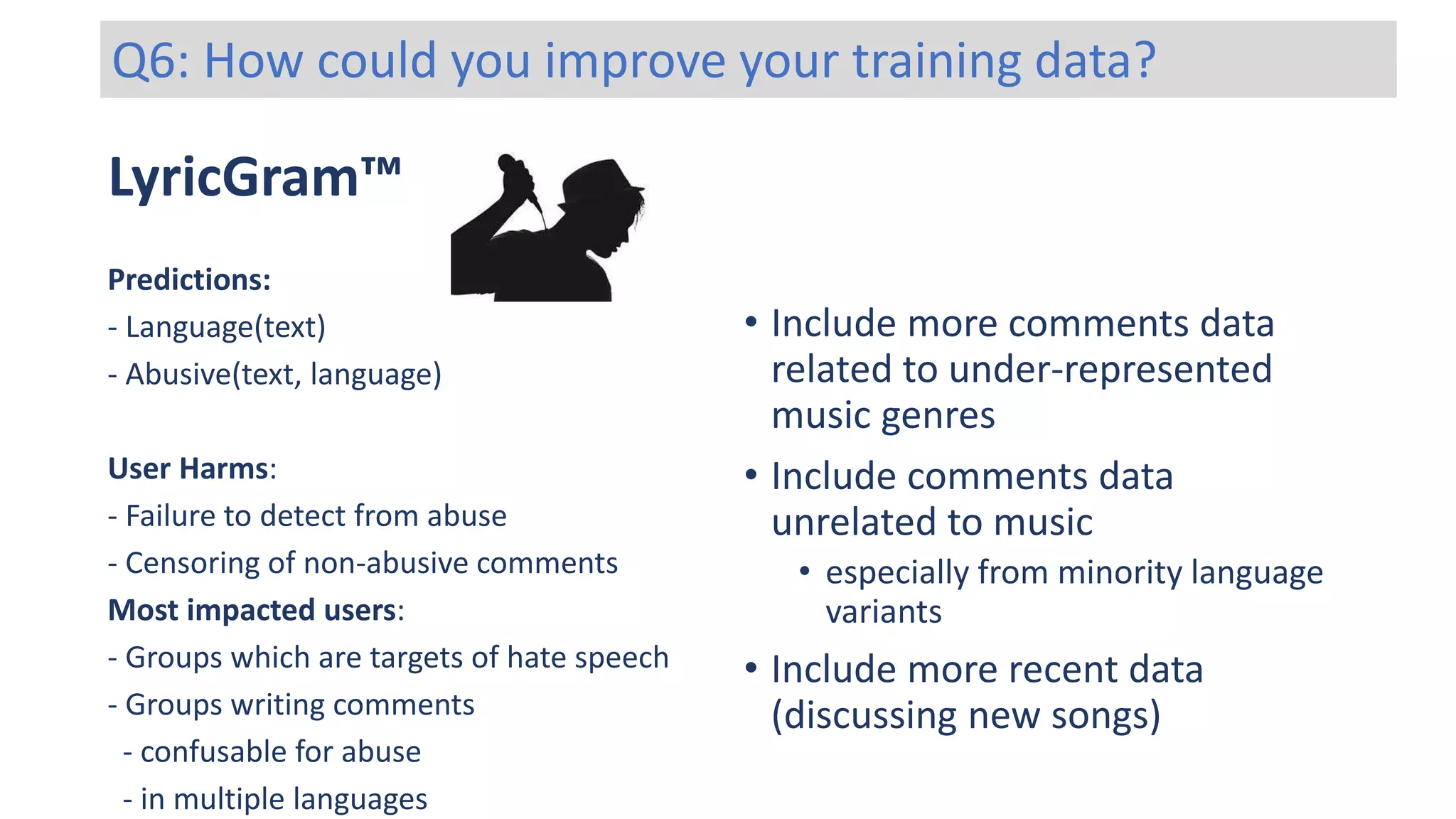 Q6: How could you improve your training data?

LyricGram™

Predictions:
- Language(text)
- Abusive(text, language)

User Harms:
- Failure to detect from abuse
- Censoring of non-abusive comments
Most impacted users:
- Groups which are targets of hate speech
- Groups writing comments
- confusable for abuse
- in multiple languages

• Include more comments data related to under-represented music genres
• Include comments data unrelated to music
  • especially from minority language variants
• Include more recent data (discussing new songs)